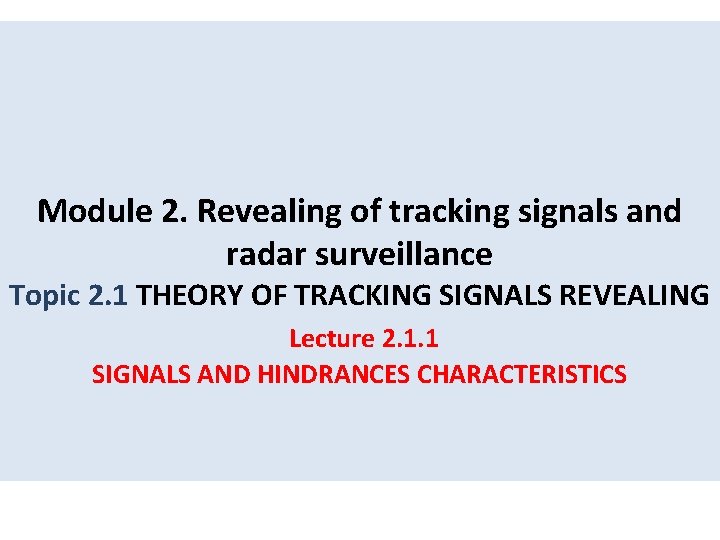 Module 2. Revealing of tracking signals and radar surveillance

Topic 2.1 THEORY OF TRACKING SIGNALS REVEALING

Lecture 2.1.1

SIGNALS AND HINDRANCES CHARACTERISTICS